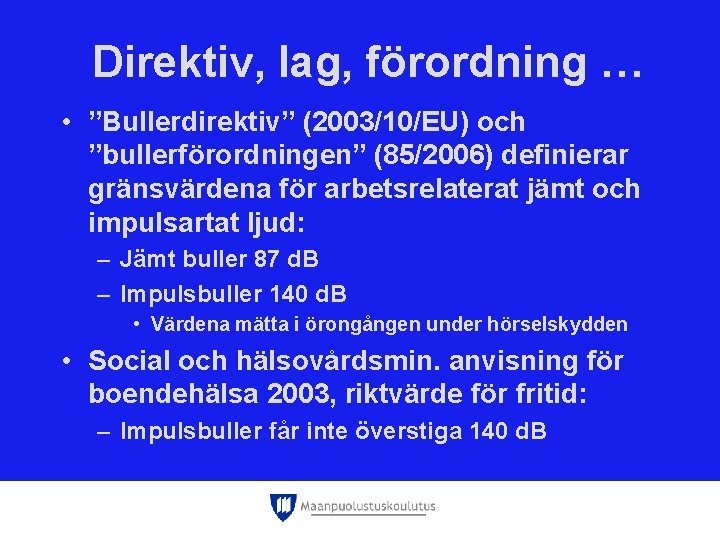 Direktiv, lag, förordning …

• ”Bullerdirektiv” (2003/10/EU) och ”bullerförordningen” (85/2006) definierar gränsvärdena för arbetsrelaterat jämt och impulsartat ljud:
– Jämt buller 87 dB
– Impulsbuller 140 dB
• Värdena mätta i örongången under hörselskydden
• Social och hälsovårdsmin. anvisning för boendehälsa 2003, riktvärde för fritid:
– Impulsbuller får inte överstiga 140 dB

Maanpuolustuskoulutus